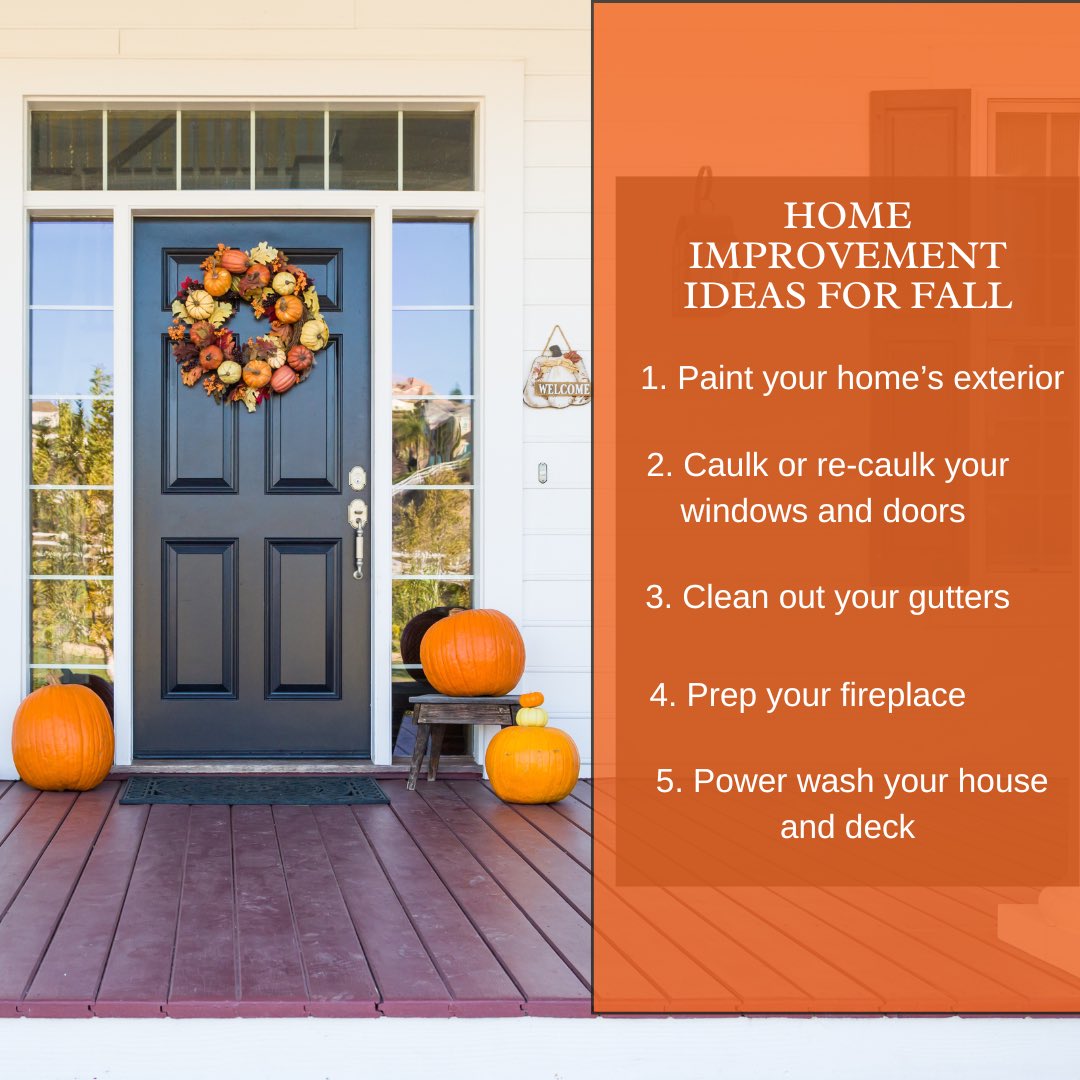 WELCOME

HOME IMPROVEMENT IDEAS FOR FALL

1. Paint your home's exterior

2. Caulk or re-caulk your windows and doors

3. Clean out your gutters

4. Prep your fireplace

5. Power wash your house and deck